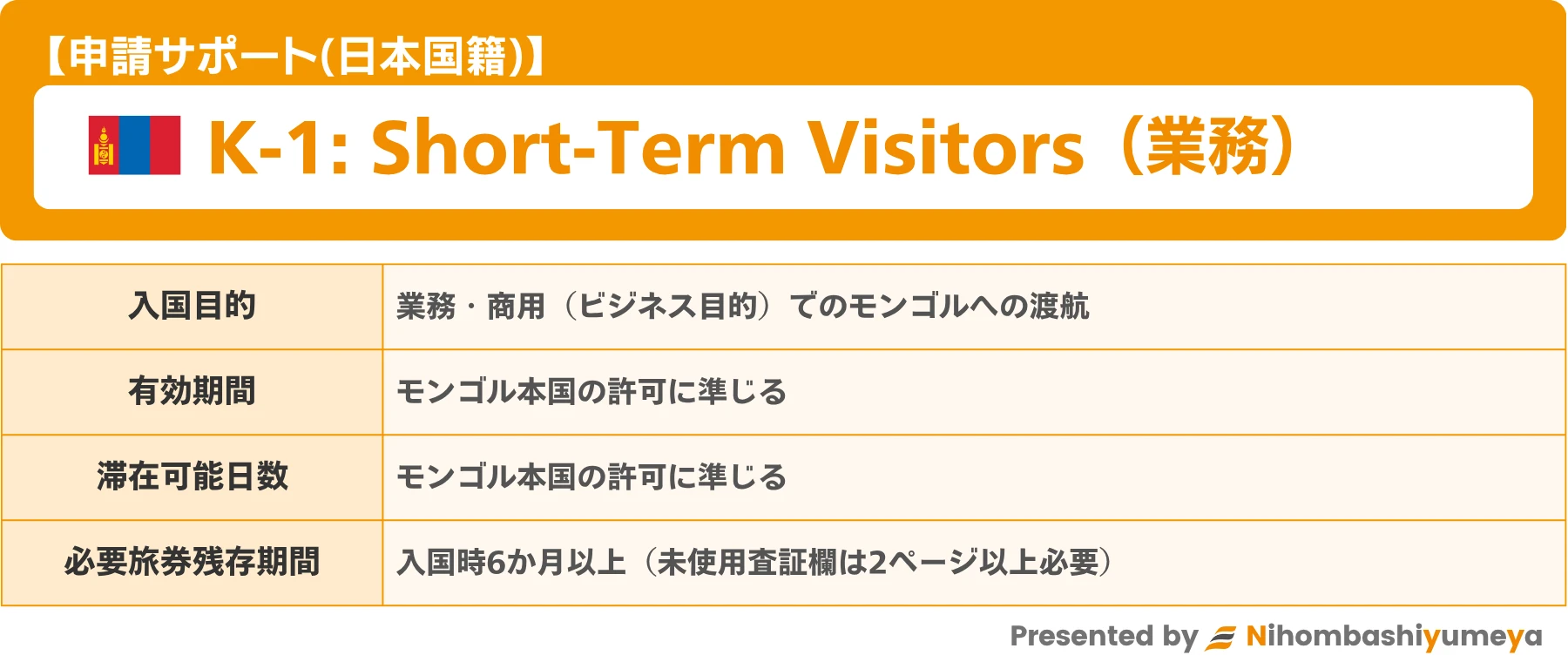 【申請サポート(日本国籍)】

K-1: Short-Term Visitors（業務）

| 入国目的 | 業務・商用（ビジネス目的）でのモンゴルへの渡航 |
|---|---|
| 有効期間 | モンゴル本国の許可に準じる |
| 滞在可能日数 | モンゴル本国の許可に準じる |
| 必要旅券残存期間 | 入国時6か月以上（未使用査証欄は2ページ以上必要） |

Presented by Nihombashiyumeya